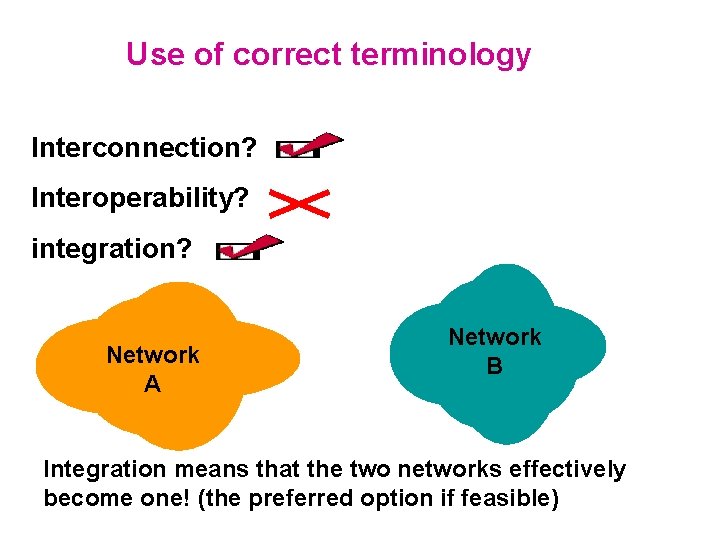 Use of correct terminology

Interconnection?

Interoperability?

integration?

Network A

Network B

Integration means that the two networks effectively become one! (the preferred option if feasible)